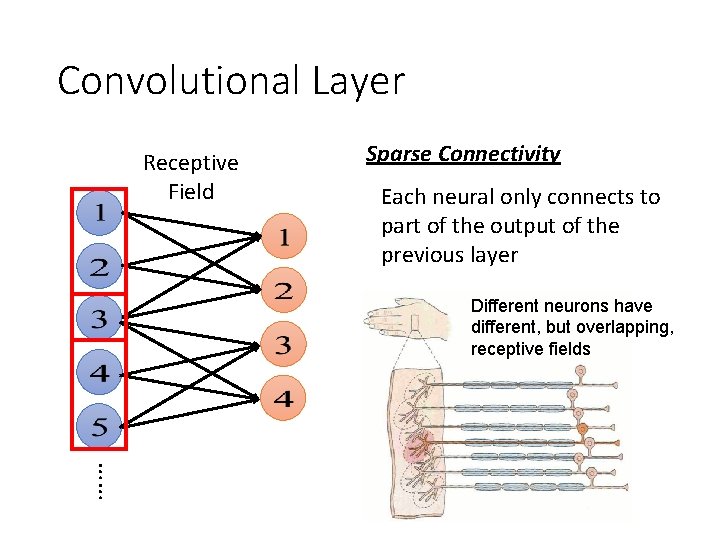 Convolutional Layer

Receptive Field

1
2
3
4
5
......

1
2
3
4

Sparse Connectivity

Each neural only connects to part of the output of the previous layer

Different neurons have different, but overlapping, receptive fields